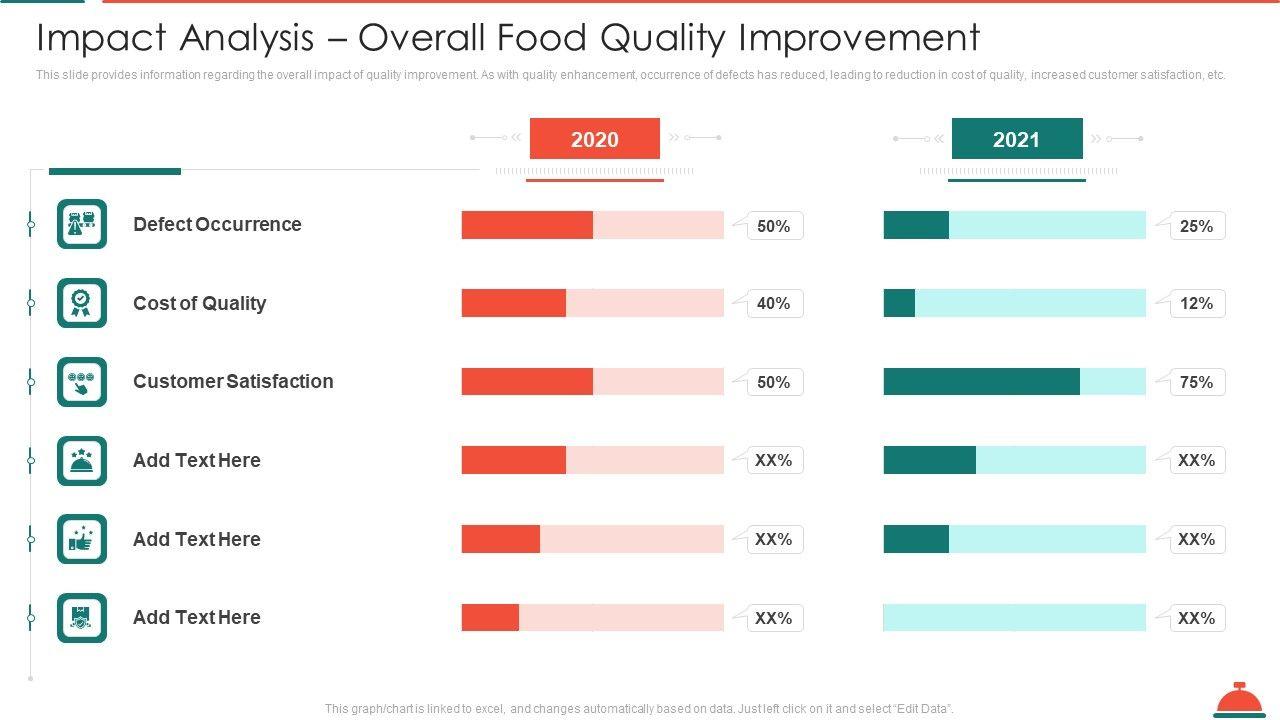 Impact Analysis – Overall Food Quality Improvement

This slide provides information regarding the overall impact of quality improvement. As with quality enhancement, occurrence of defects has reduced, leading to reduction in cost of quality, increased customer satisfaction, etc.

| | 2020 | 2021 |
|---|---|---|
| Defect Occurrence | 50% | 25% |
| Cost of Quality | 40% | 12% |
| Customer Satisfaction | 50% | 75% |
| Add Text Here | XX% | XX% |
| Add Text Here | XX% | XX% |
| Add Text Here | XX% | XX% |

This graph/chart is linked to excel, and changes automatically based on data. Just left click on it and select "Edit Data".